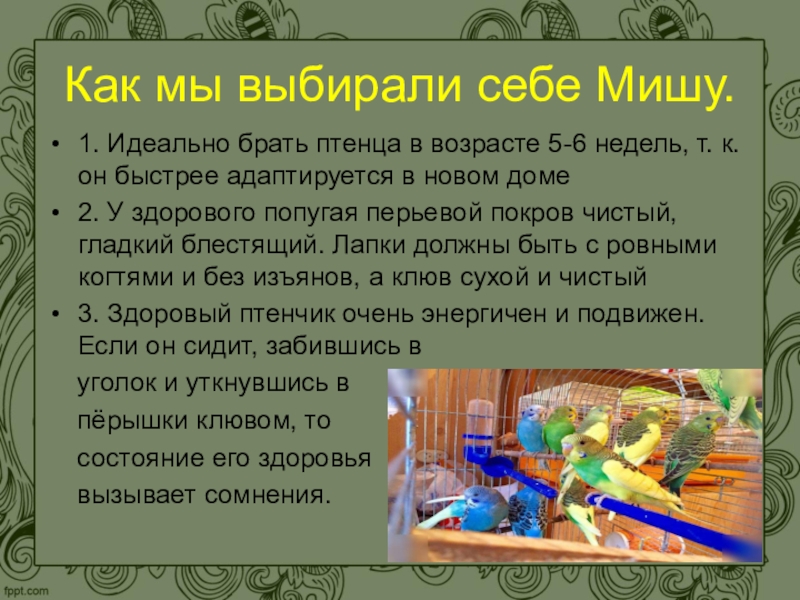 Как мы выбирали себе Мишу.

• 1. Идеально брать птенца в возрасте 5-6 недель, т. к. он быстрее адаптируется в новом доме

• 2. У здорового попугая перьевой покров чистый, гладкий блестящий. Лапки должны быть с ровными когтями и без изъянов, а клюв сухой и чистый

• 3. Здоровый птенчик очень энергичен и подвижен. Если он сидит, забившись в уголок и уткнувшись в пёрышки клювом, то состояние его здоровья вызывает сомнения.

fppt.com